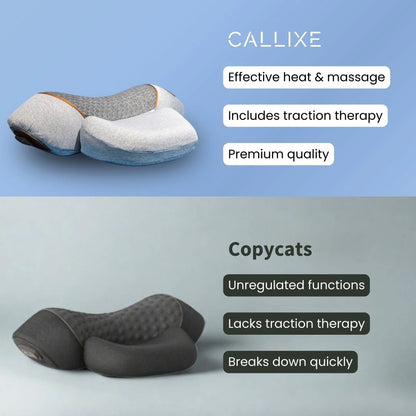 CALLIXE

Effective heat & massage

Includes traction therapy

Premium quality

Copycats

Unregulated functions

Lacks traction therapy

Breaks down quickly